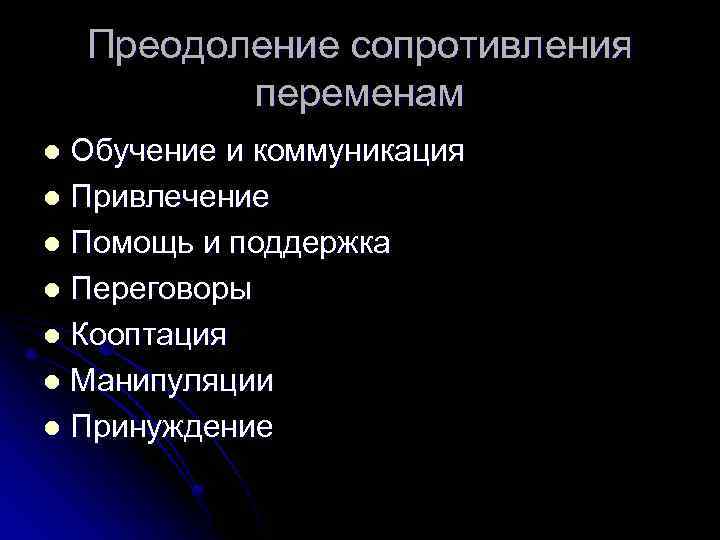 Преодоление сопротивления переменам

- Обучение и коммуникация
- Привлечение
- Помощь и поддержка
- Переговоры
- Кооптация
- Манипуляции
- Принуждение